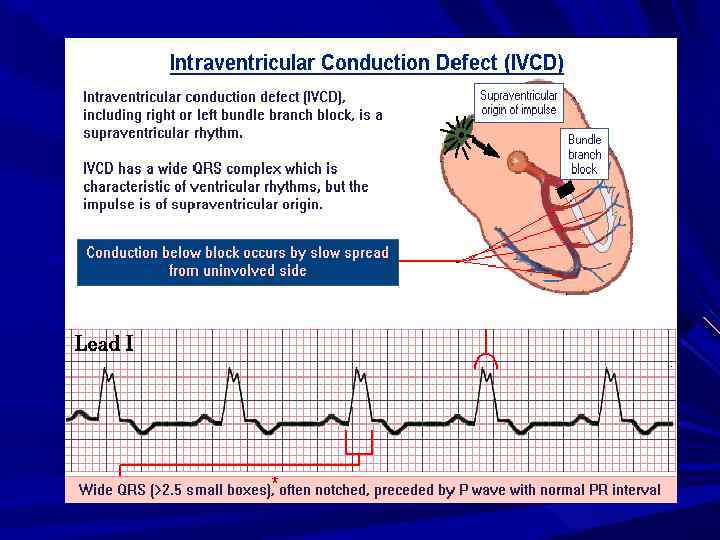 Intraventricular Conduction Defect (IVCD)

Intraventricular conduction defect (IVCD), including right or left bundle branch block, is a supraventricular rhythm.

IVCD has a wide QRS complex which is characteristic of ventricular rhythms, but the impulse is of supraventricular origin.

Supraventricular origin of impulse

Bundle branch block

Conduction below block occurs by slow spread from uninvolved side

Lead I

Wide QRS (>2.5 small boxes),* often notched, preceded by P wave with normal PR interval